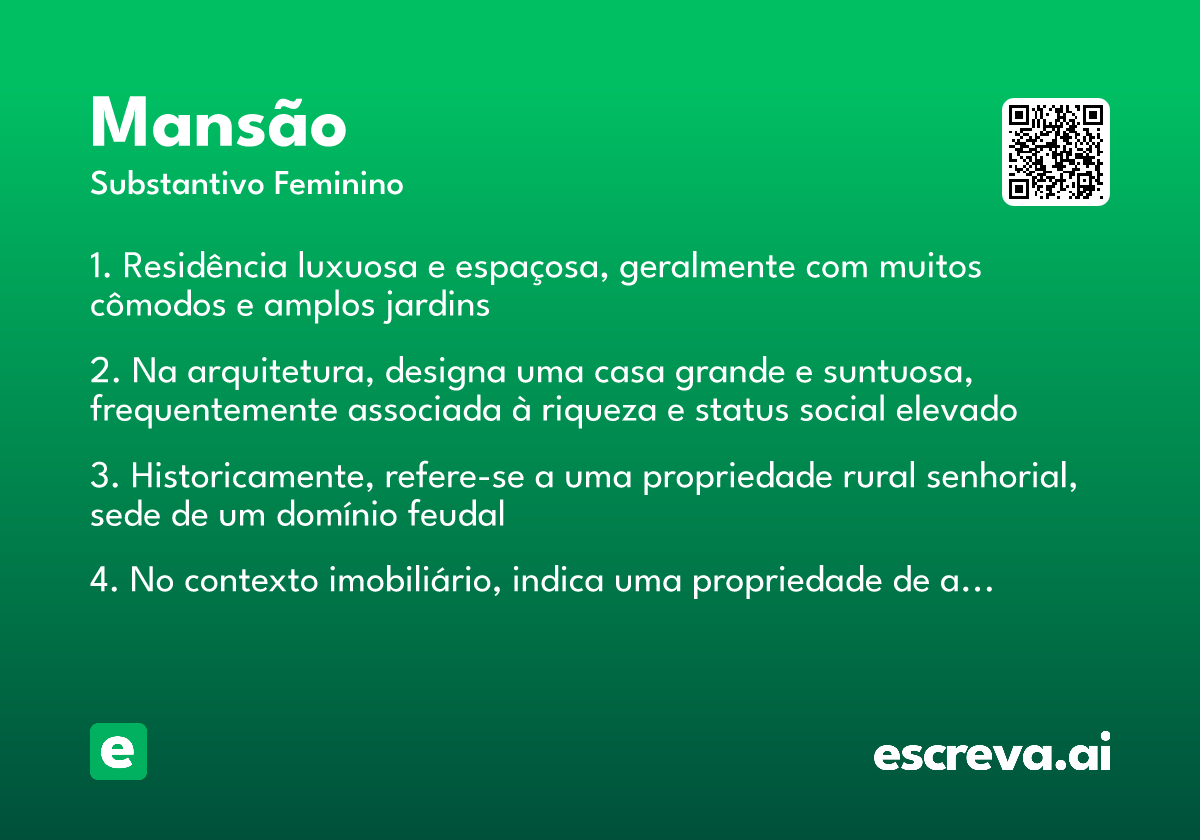 Mansão
Substantivo Feminino

1. Residência luxuosa e espaçosa, geralmente com muitos cômodos e amplos jardins

2. Na arquitetura, designa uma casa grande e suntuosa, frequentemente associada à riqueza e status social elevado

3. Historicamente, refere-se a uma propriedade rural senhorial, sede de um domínio feudal

4. No contexto imobiliário, indica uma propriedade de a...

e

escreva.ai